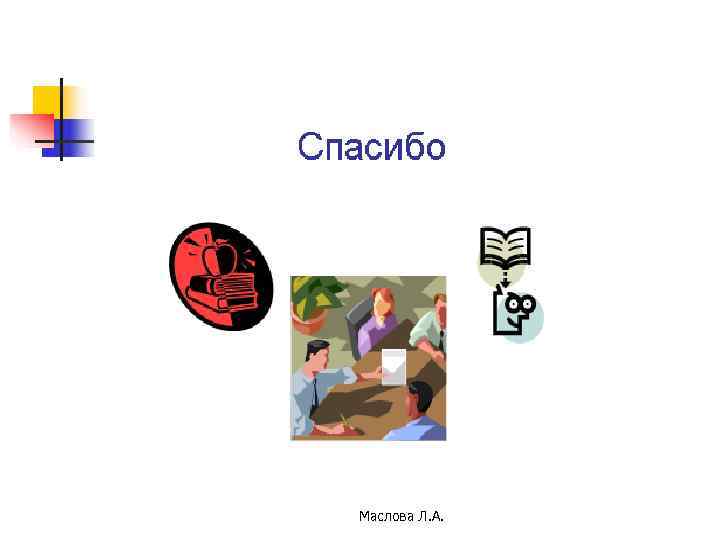 Спасибо

Маслова Л.А.